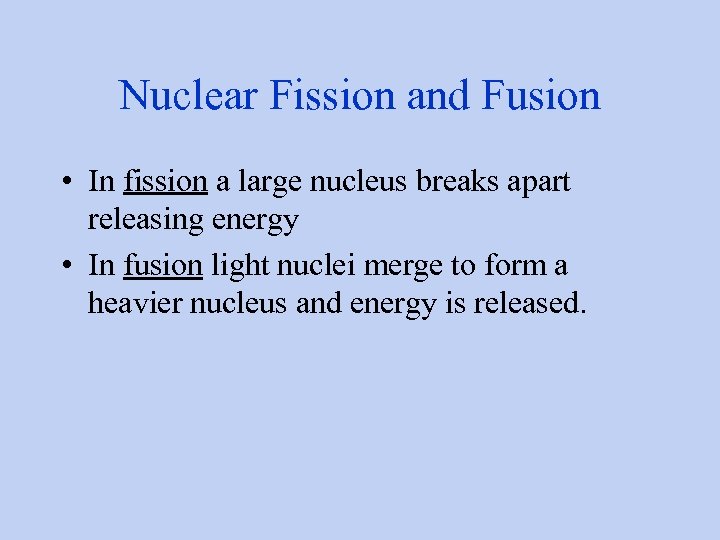 Nuclear Fission and Fusion

• In fission a large nucleus breaks apart releasing energy

• In fusion light nuclei merge to form a heavier nucleus and energy is released.